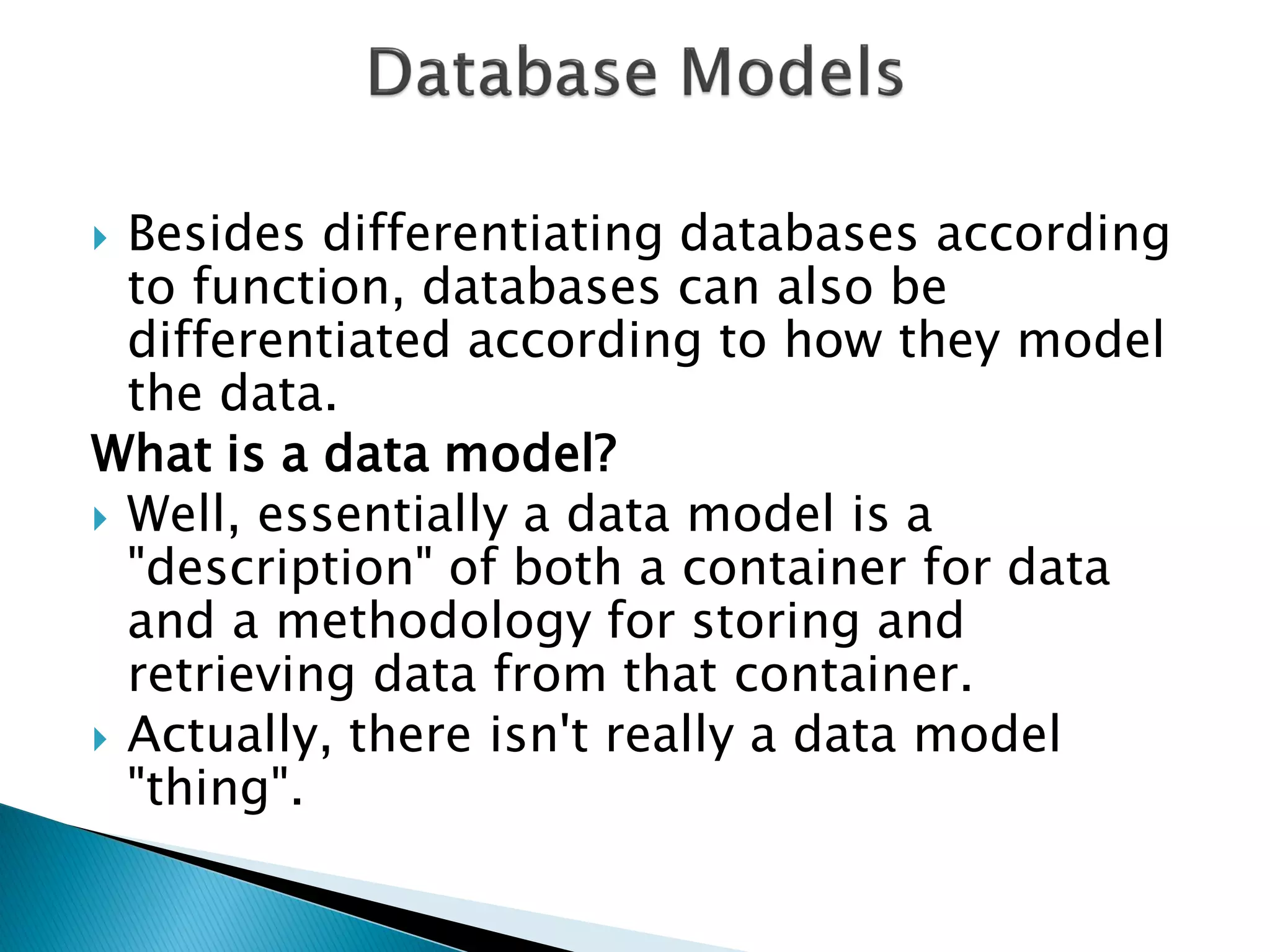 Database Models

Besides differentiating databases according to function, databases can also be differentiated according to how they model the data.

What is a data model?

Well, essentially a data model is a "description" of both a container for data and a methodology for storing and retrieving data from that container.

Actually, there isn't really a data model "thing".